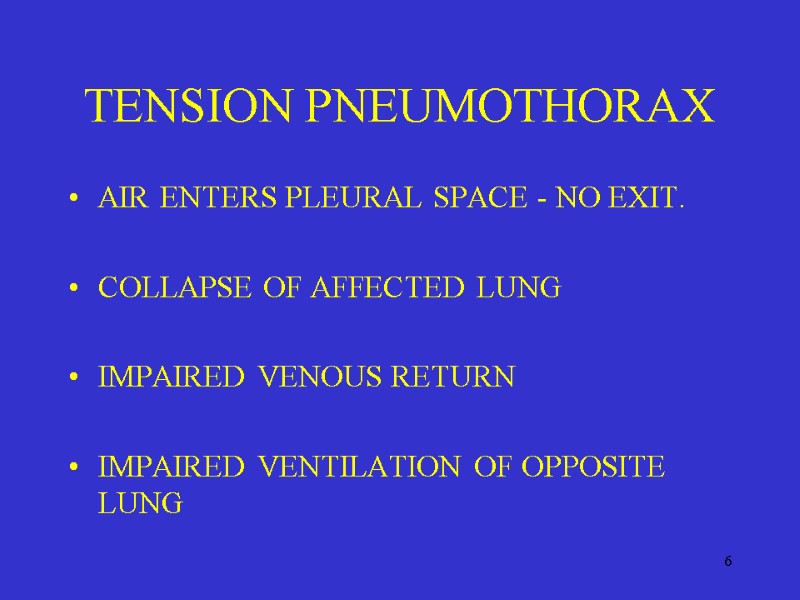 TENSION PNEUMOTHORAX

• AIR ENTERS PLEURAL SPACE - NO EXIT.

• COLLAPSE OF AFFECTED LUNG

• IMPAIRED VENOUS RETURN

• IMPAIRED VENTILATION OF OPPOSITE LUNG

6